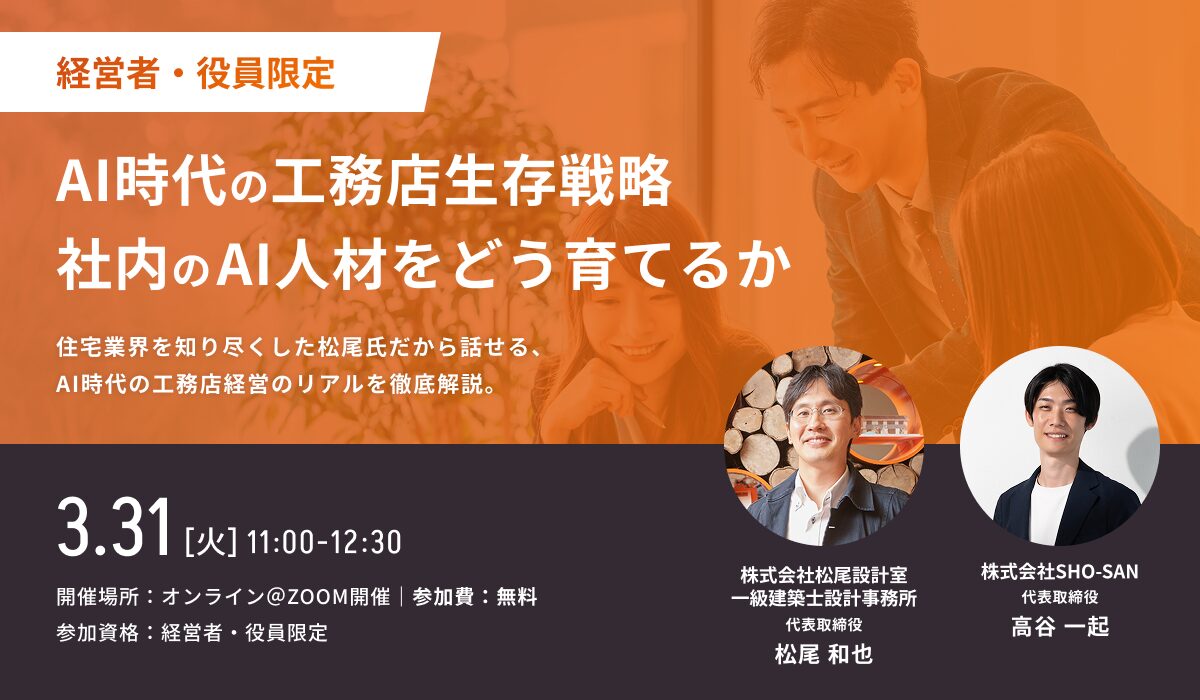 経営者・役員限定

AI時代の工務店生存戦略
社内のAI人材をどう育てるか

住宅業界を知り尽くした松尾氏だから話せる、
AI時代の工務店経営のリアルを徹底解説。

3.31 [火] 11:00-12:30

開催場所：オンライン@ZOOM開催｜参加費：無料
参加資格：経営者・役員限定

株式会社松尾設計室
一級建築士設計事務所
代表取締役
松尾 和也

株式会社SHO-SAN
代表取締役
高谷 一起